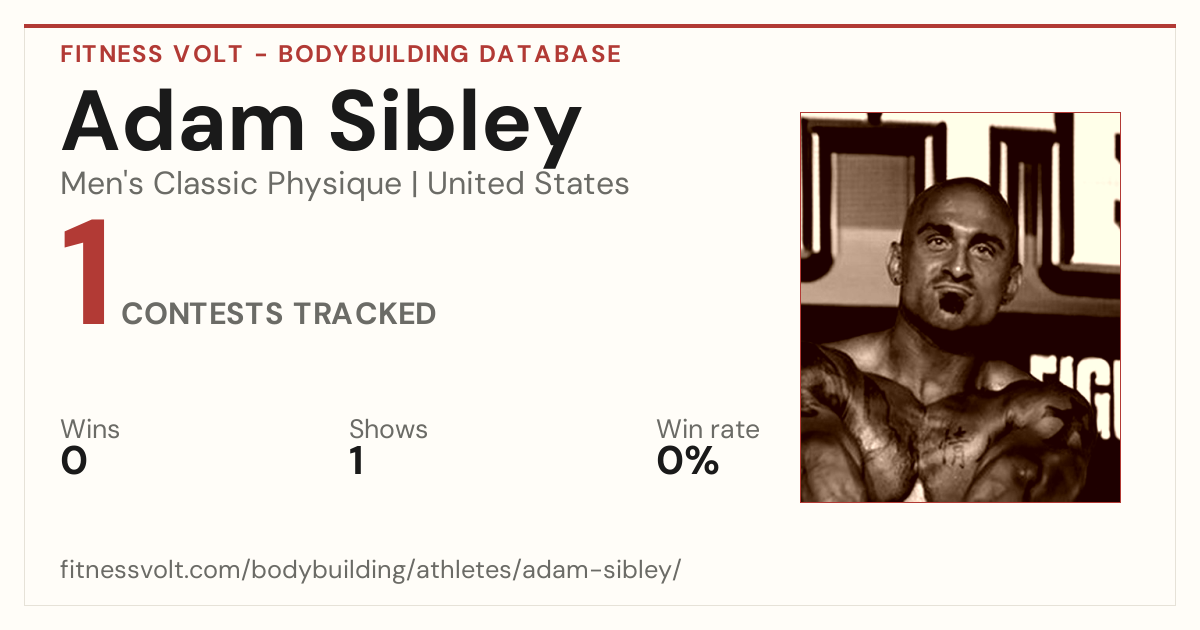 FITNESS VOLT - BODYBUILDING DATABASE

Adam Sibley

Men's Classic Physique | United States

1 CONTESTS TRACKED

Wins
0

Shows
1

Win rate
0%

fitnessvolt.com/bodybuilding/athletes/adam-sibley/